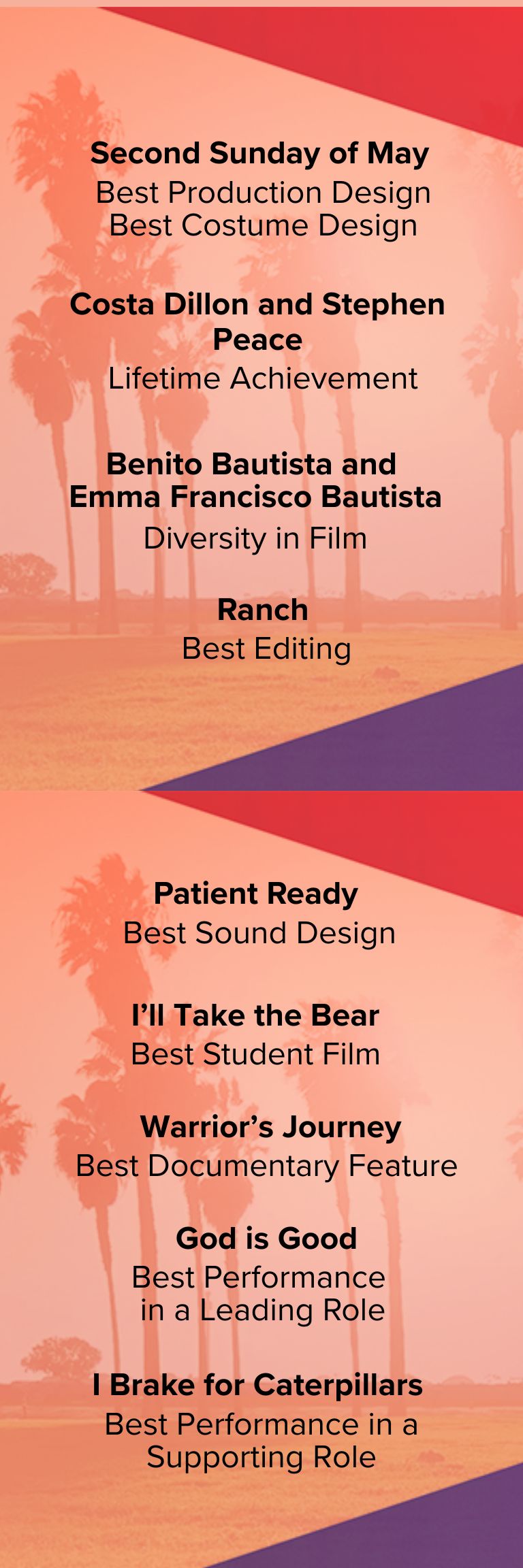 Second Sunday of May
Best Production Design
Best Costume Design

Costa Dillon and Stephen Peace
Lifetime Achievement

Benito Bautista and Emma Francisco Bautista
Diversity in Film

Ranch
Best Editing

Patient Ready
Best Sound Design

I'll Take the Bear
Best Student Film

Warrior's Journey
Best Documentary Feature

God is Good
Best Performance in a Leading Role

I Brake for Caterpillars
Best Performance in a Supporting Role